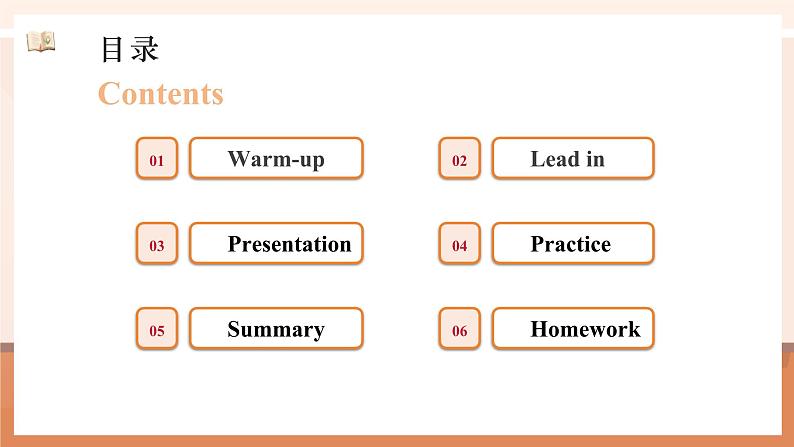 目录
Contents

01 Warm-up
02 Lead in
03 Presentation
04 Practice
05 Summary
06 Homework